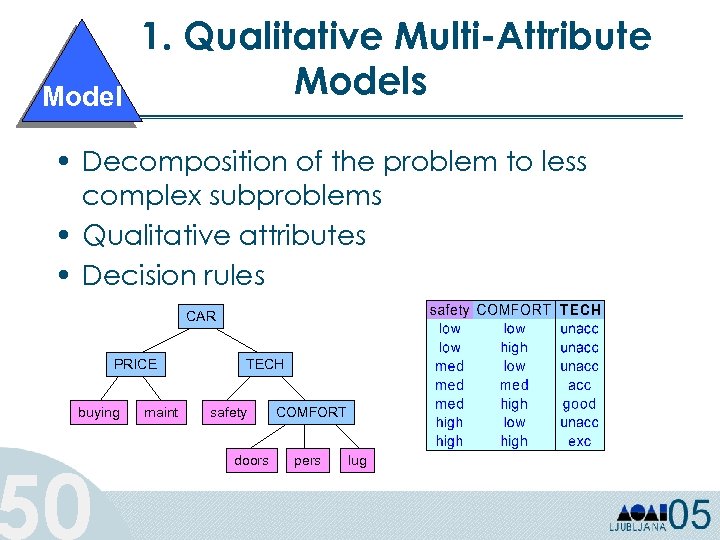 Model

1. Qualitative Multi-Attribute Models

• Decomposition of the problem to less complex subproblems
• Qualitative attributes
• Decision rules

CAR
PRICE
TECH
buying
maint
safety
COMFORT
doors
pers
lug

| safety | COMFORT | TECH |
|---|---|---|
| low | low | unacc |
| low | high | unacc |
| med | low | unacc |
| med | med | acc |
| med | high | good |
| high | low | unacc |
| high | high | exc |

50

LJUBLJANA 05